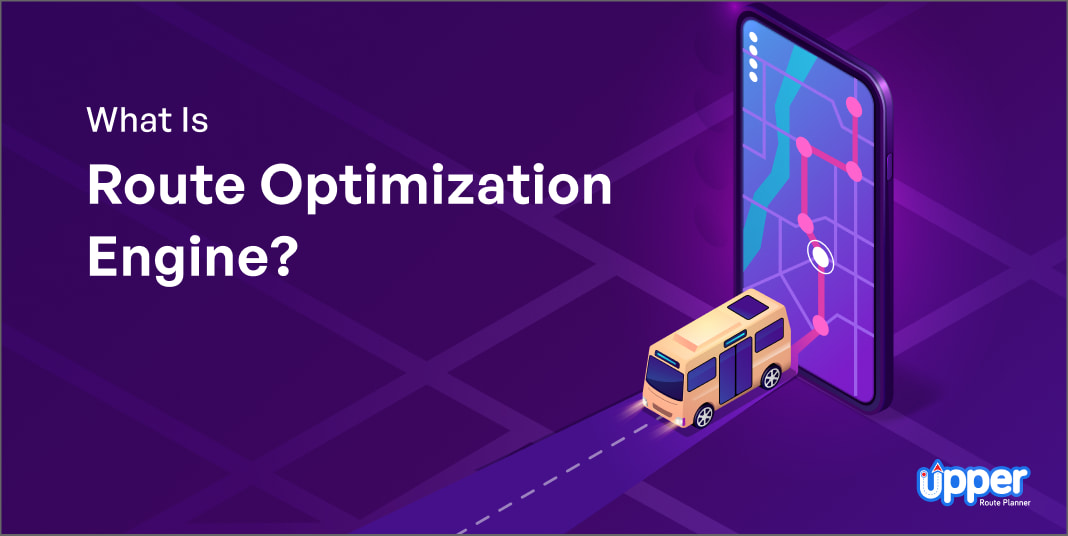 What Is

Route Optimization Engine?

upper
Route Planner